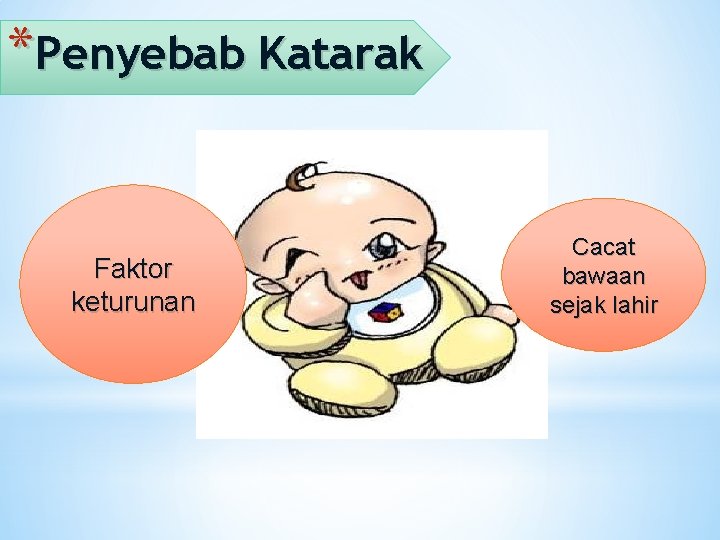 *Penyebab Katarak

Faktor keturunan

Cacat bawaan sejak lahir